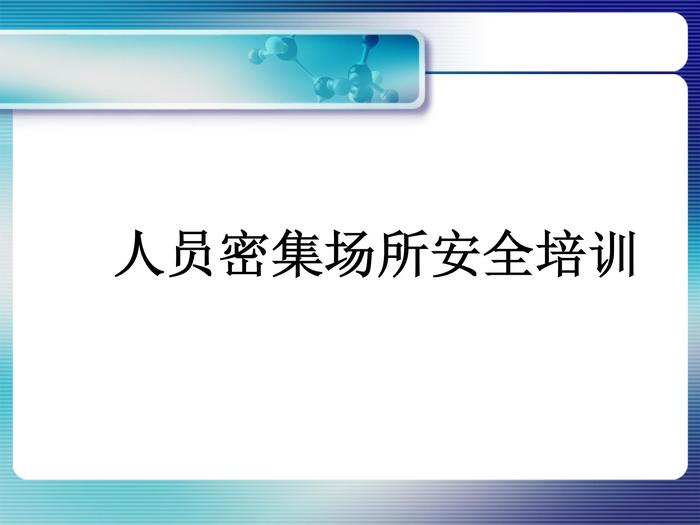 人员密集场所安全培训